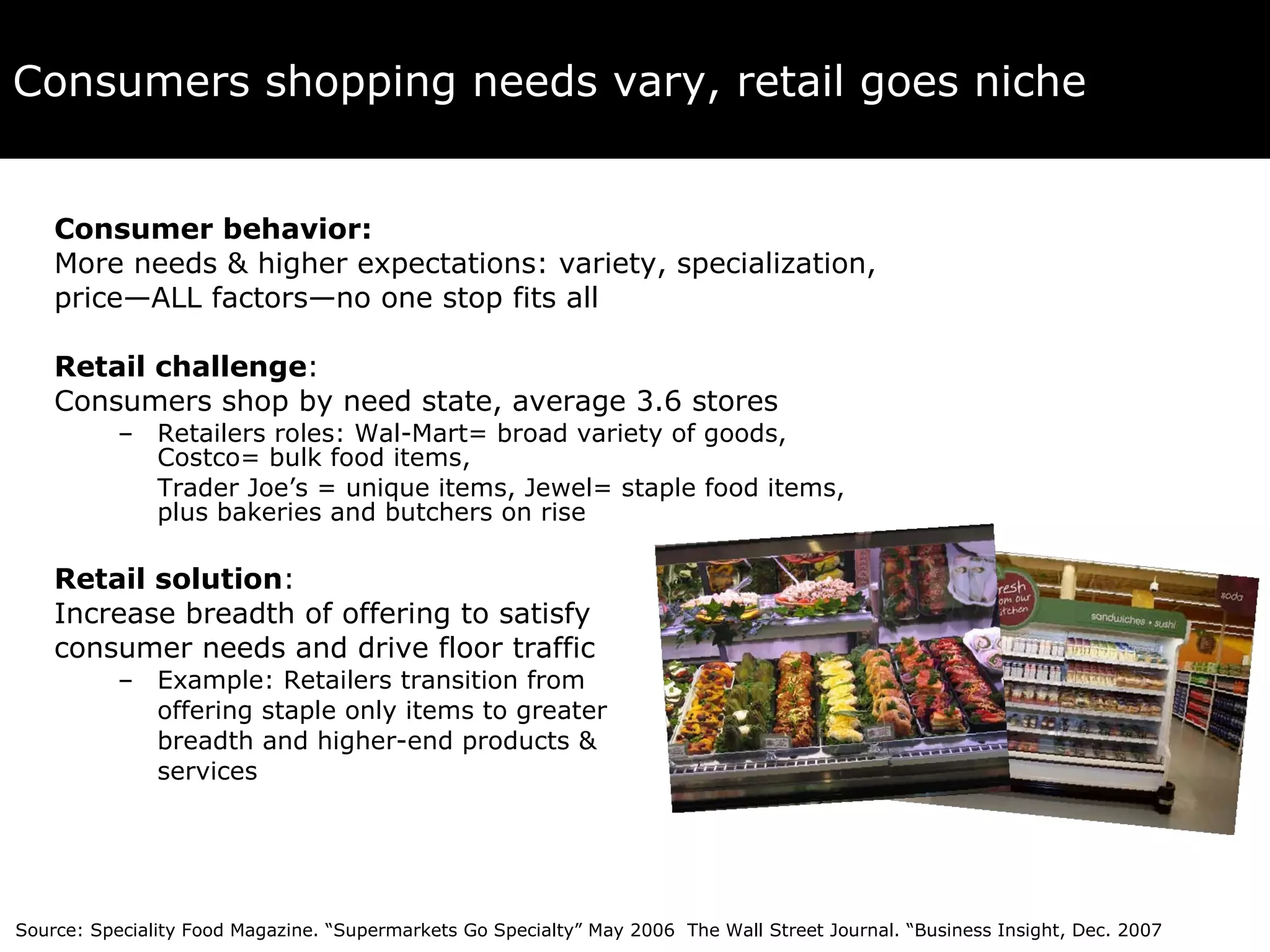 Consumers shopping needs vary, retail goes niche

**Consumer behavior:**
More needs & higher expectations: variety, specialization, price—ALL factors—no one stop fits all

**Retail challenge**:
Consumers shop by need state, average 3.6 stores
– Retailers roles: Wal-Mart= broad variety of goods, Costco= bulk food items,
Trader Joe's = unique items, Jewel= staple food items, plus bakeries and butchers on rise

**Retail solution**:
Increase breadth of offering to satisfy consumer needs and drive floor traffic
– Example: Retailers transition from offering staple only items to greater breadth and higher-end products & services

resh
om our
itchen
sandwiches • sushi
soda

Source: Speciality Food Magazine. "Supermarkets Go Specialty" May 2006 The Wall Street Journal. "Business Insight, Dec. 2007